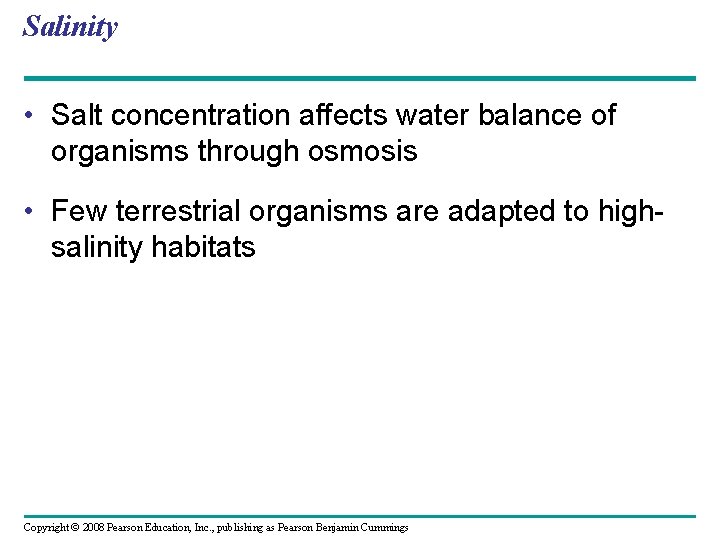 Salinity

• Salt concentration affects water balance of organisms through osmosis

• Few terrestrial organisms are adapted to high-salinity habitats

Copyright © 2008 Pearson Education, Inc., publishing as Pearson Benjamin Cummings